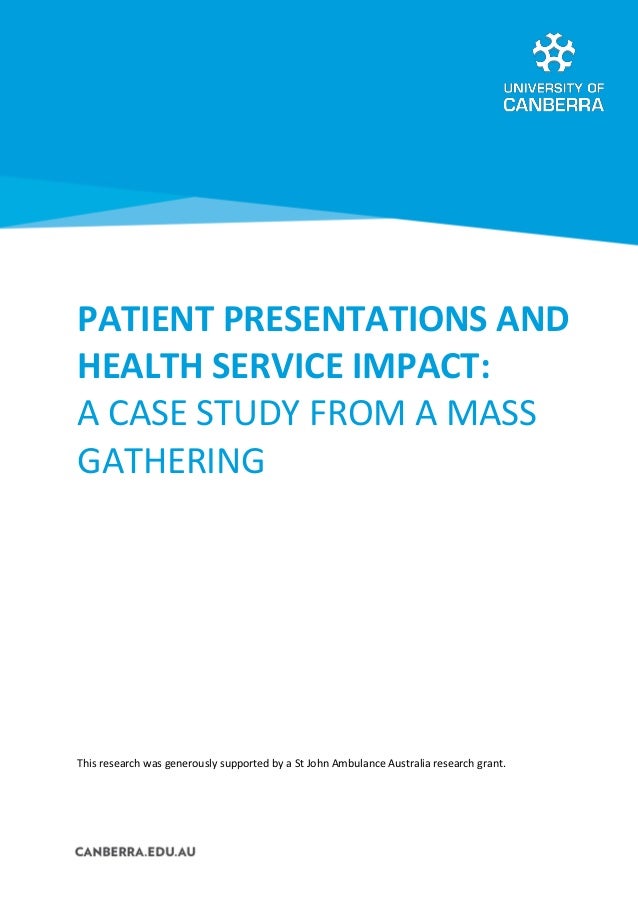 UNIVERSITY OF
CANBERRA

PATIENT PRESENTATIONS AND HEALTH SERVICE IMPACT:
A CASE STUDY FROM A MASS GATHERING

This research was generously supported by a St John Ambulance Australia research grant.

CANBERRA.EDU.AU